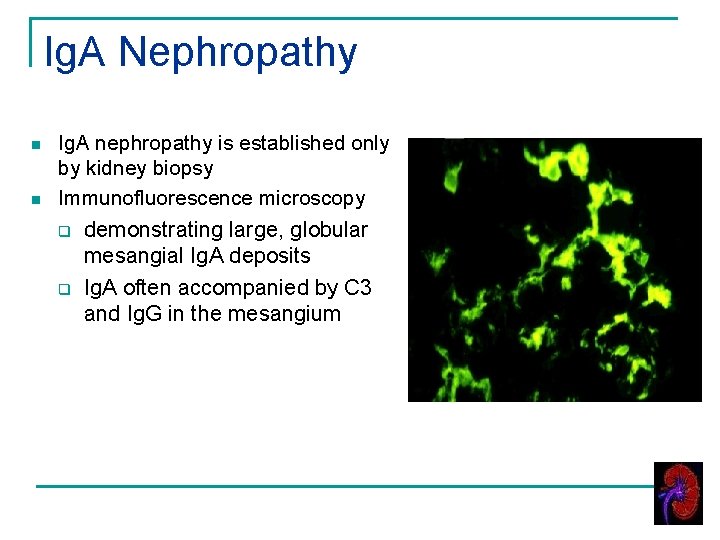 IgA Nephropathy

- IgA nephropathy is established only by kidney biopsy
- Immunofluorescence microscopy
  - demonstrating large, globular mesangial IgA deposits
  - IgA often accompanied by C3 and IgG in the mesangium